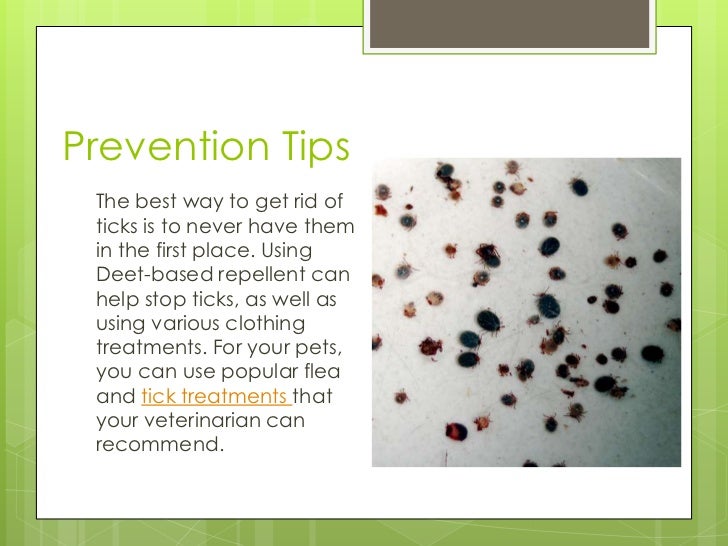 Prevention Tips

The best way to get rid of ticks is to never have them in the first place. Using Deet-based repellent can help stop ticks, as well as using various clothing treatments. For your pets, you can use popular flea and tick treatments that your veterinarian can recommend.